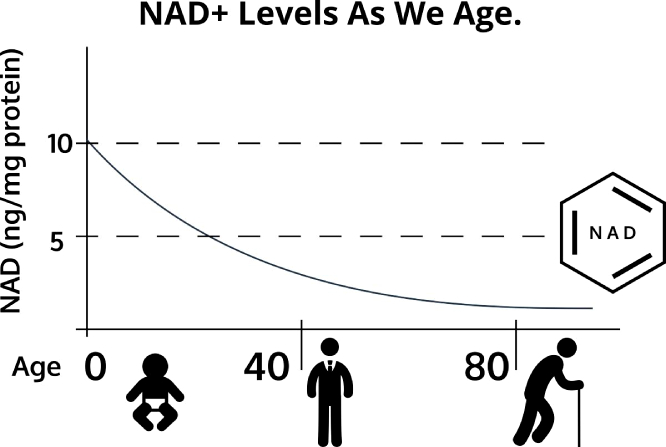 NAD+ Levels As We Age.

NAD (ng/mg protein)

10

5

NAD

Age 0 40 80